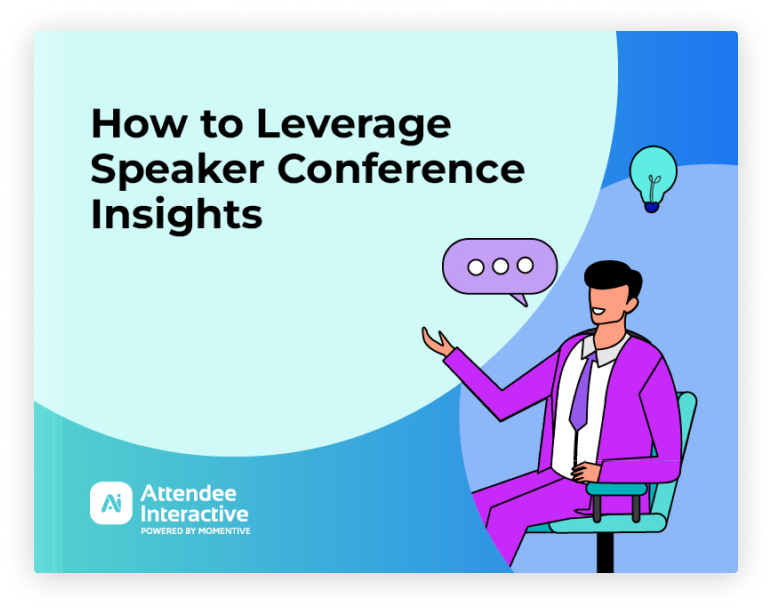 How to Leverage Speaker Conference Insights

Ai

Attendee Interactive
POWERED BY MOMENTIVE